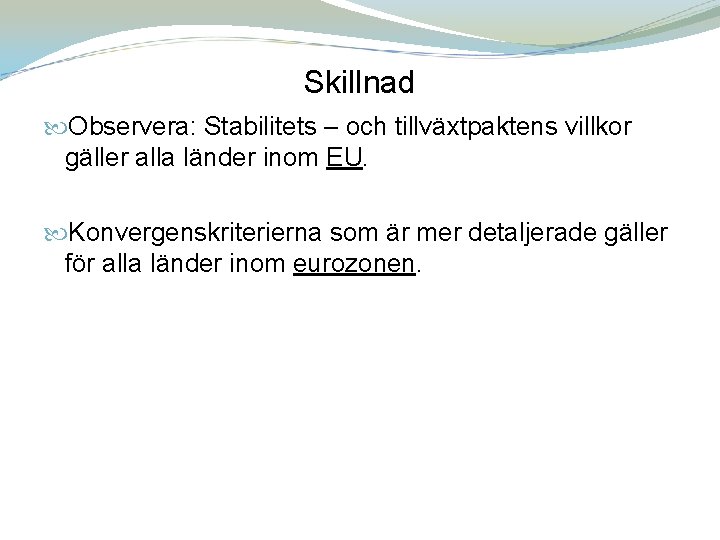 Skillnad

Observera: Stabilitets – och tillväxtpaktens villkor gäller alla länder inom EU.

Konvergenskriterierna som är mer detaljerade gäller för alla länder inom eurozonen.